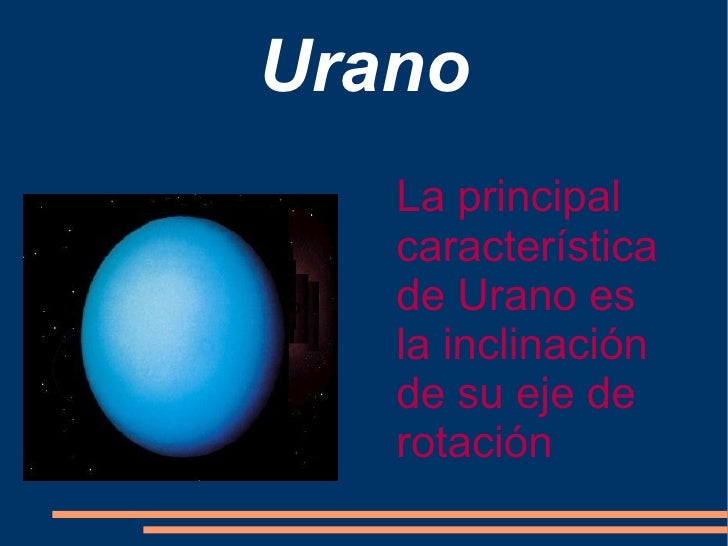 Urano

La principal característica de Urano es la inclinación de su eje de rotación